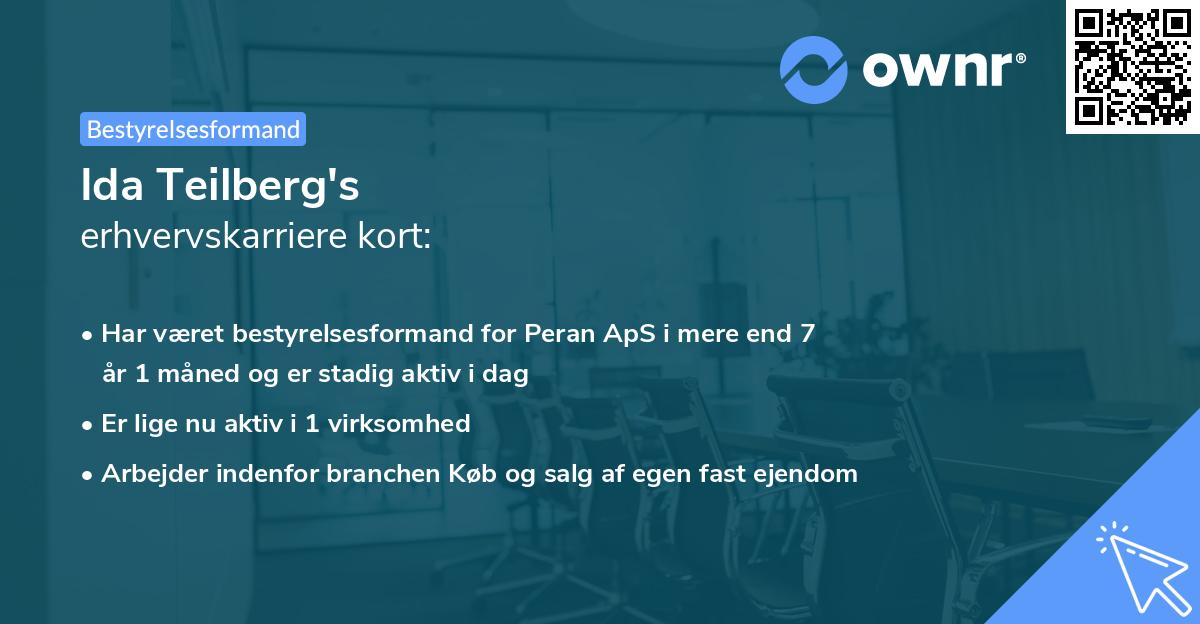 ownr®

Bestyrelsesformand

Ida Teilberg's
erhvervskarriere kort:

• Har været bestyrelsesformand for Peran ApS i mere end 7 år 1 måned og er stadig aktiv i dag
• Er lige nu aktiv i 1 virksomhed
• Arbejder indenfor branchen Køb og salg af egen fast ejendom